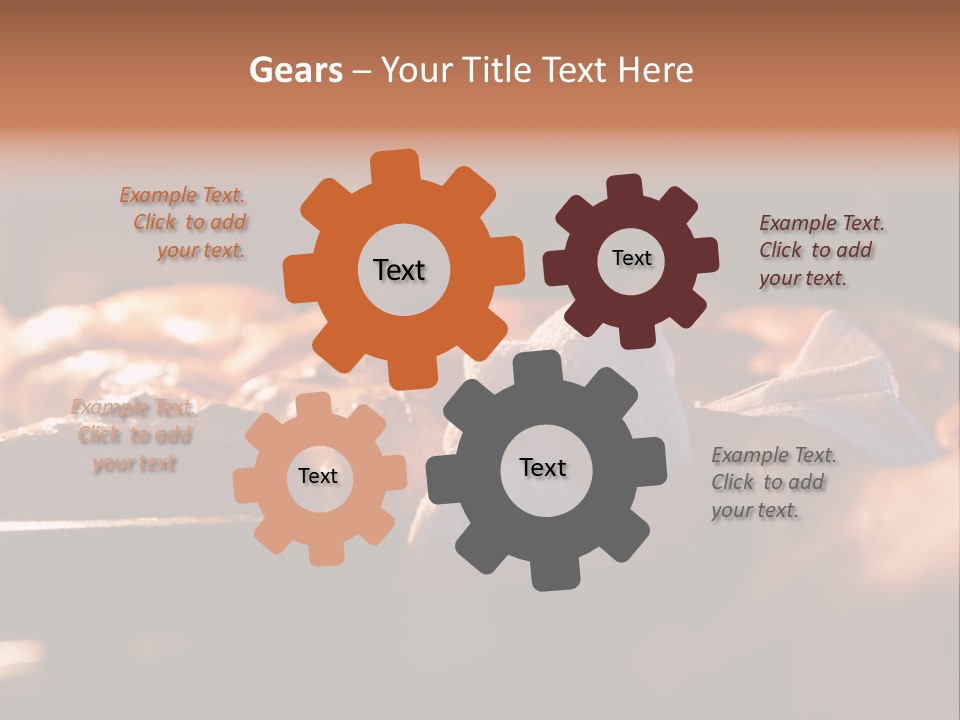 Gears – Your Title Text Here

Example Text. Click to add your text.

Text

Text

Example Text. Click to add your text.

Example Text. Click to add your text

Text

Text

Example Text. Click to add your text.